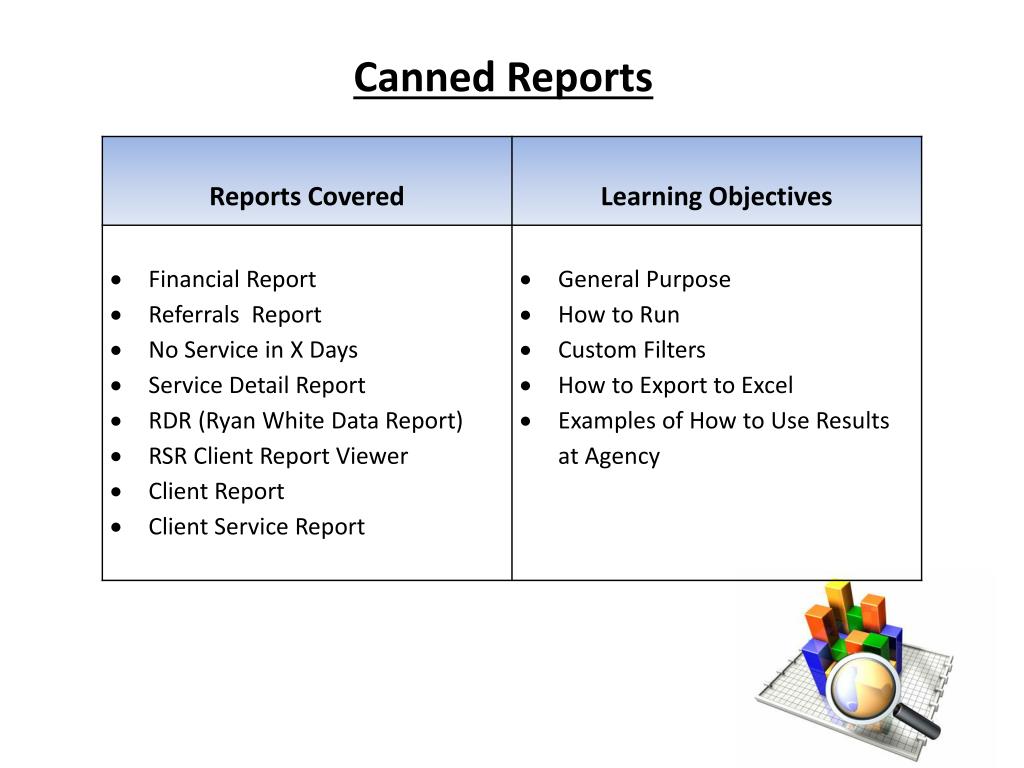 Canned Reports

| Reports Covered | Learning Objectives |
|---|---|
| • Financial Report<br>• Referrals Report<br>• No Service in X Days<br>• Service Detail Report<br>• RDR (Ryan White Data Report)<br>• RSR Client Report Viewer<br>• Client Report<br>• Client Service Report | • General Purpose<br>• How to Run<br>• Custom Filters<br>• How to Export to Excel<br>• Examples of How to Use Results at Agency |